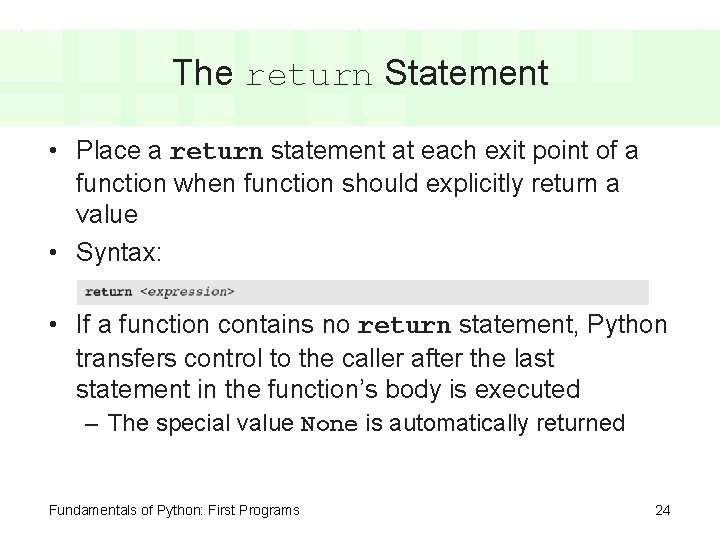 The return Statement

• Place a return statement at each exit point of a function when function should explicitly return a value

• Syntax:

return <expression>

• If a function contains no return statement, Python transfers control to the caller after the last statement in the function's body is executed

– The special value None is automatically returned

Fundamentals of Python: First Programs

24